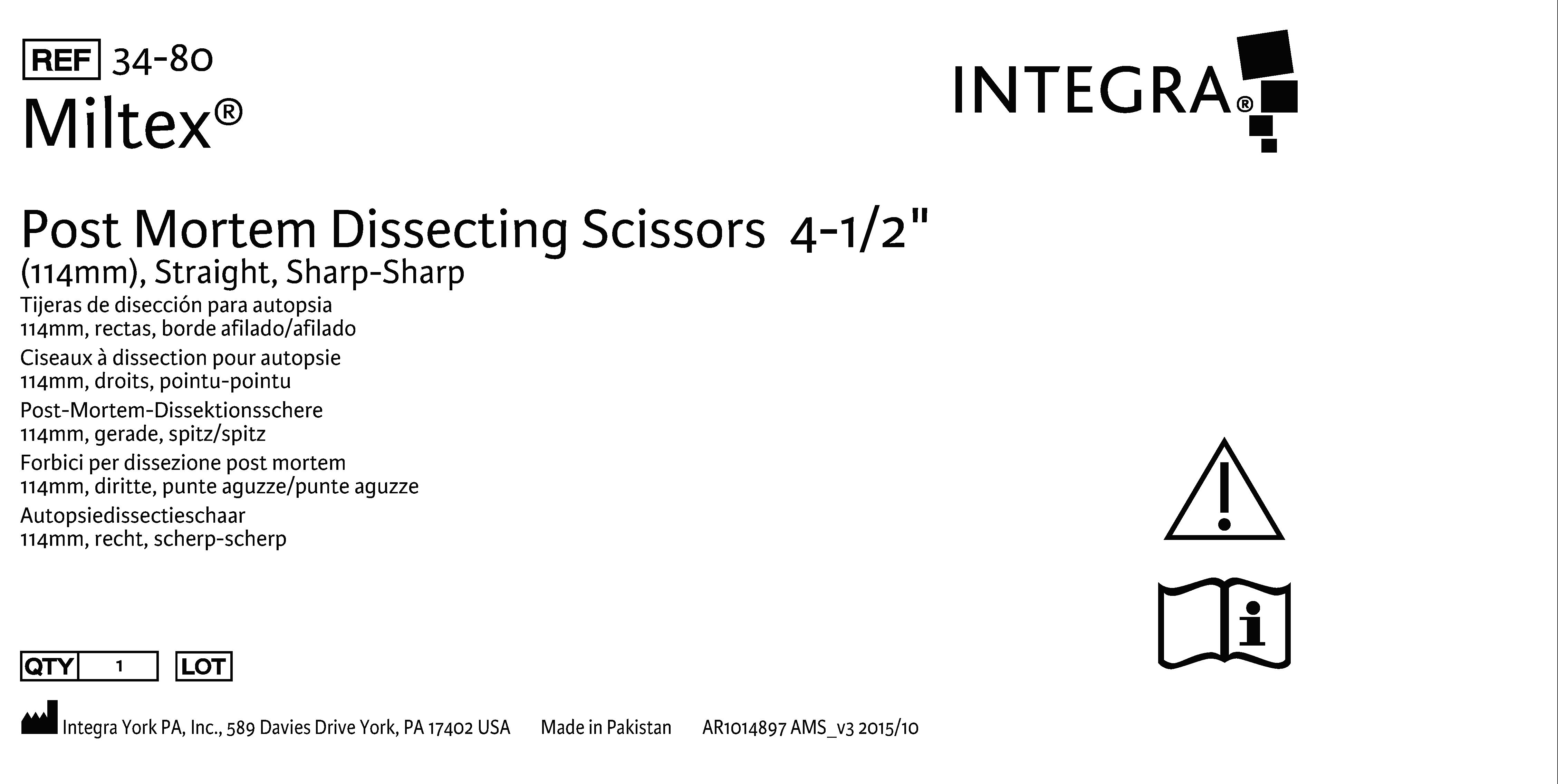 REF 34-80
Miltex®

INTEGRA®

Post Mortem Dissecting Scissors 4-1/2"
(114mm), Straight, Sharp-Sharp
Tijeras de disección para autopsia
114mm, rectas, borde afilado/afilado
Ciseaux à dissection pour autopsie
114mm, droits, pointu-pointu
Post-Mortem-Dissektionsschere
114mm, gerade, spitz/spitz
Forbici per dissezione post mortem
114mm, diritte, punte aguzze/punte aguzze
Autopsiedissectieschaar
114mm, recht, scherp-scherp

QTY 1 LOT

Integra York PA, Inc., 589 Davies Drive York, PA 17402 USA Made in Pakistan AR1014897 AMS_v3 2015/10